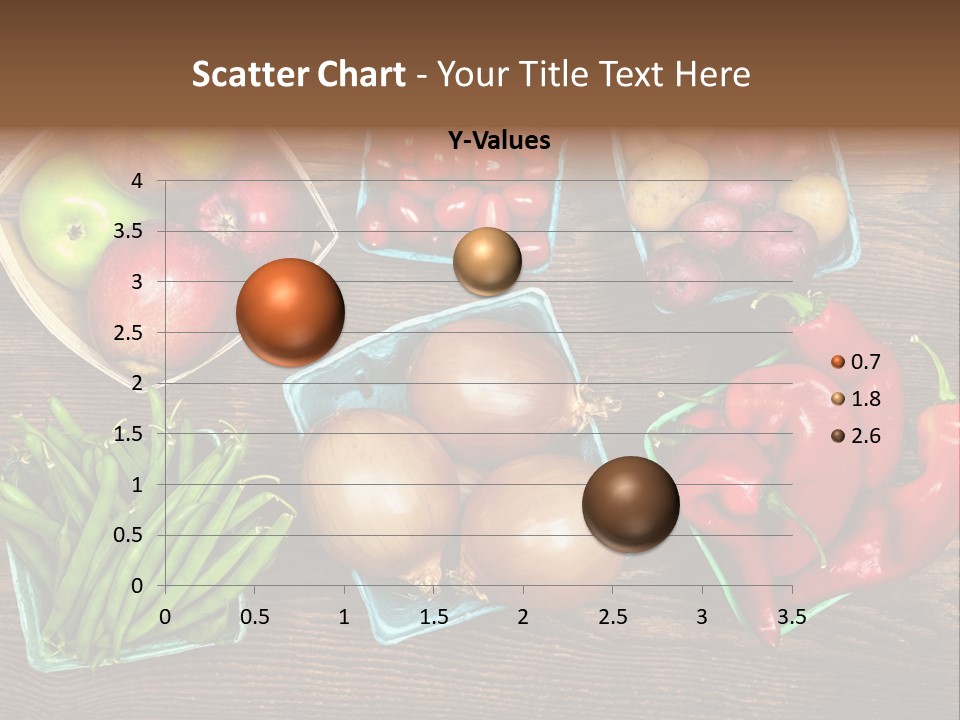 Scatter Chart - Your Title Text Here

Y-Values

4
3.5
3
2.5
2
1.5
1
0.5
0

0 0.5 1 1.5 2 2.5 3 3.5

0.7
1.8
2.6